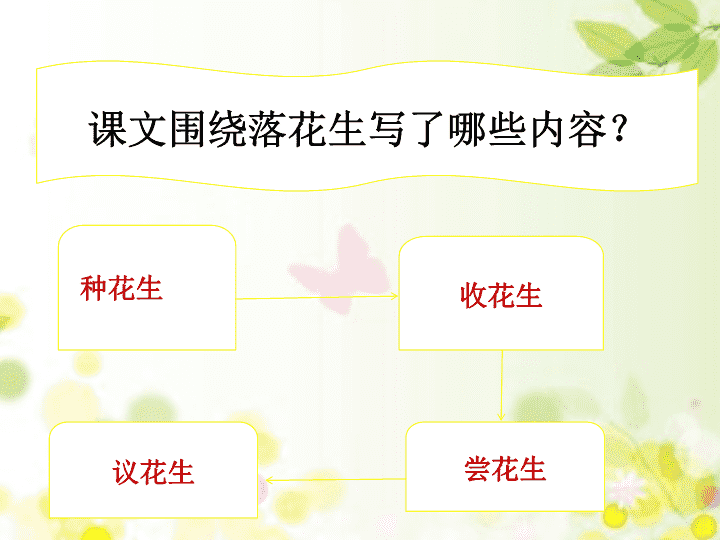 课文围绕落花生写了哪些内容？

种花生

收花生

尝花生

议花生